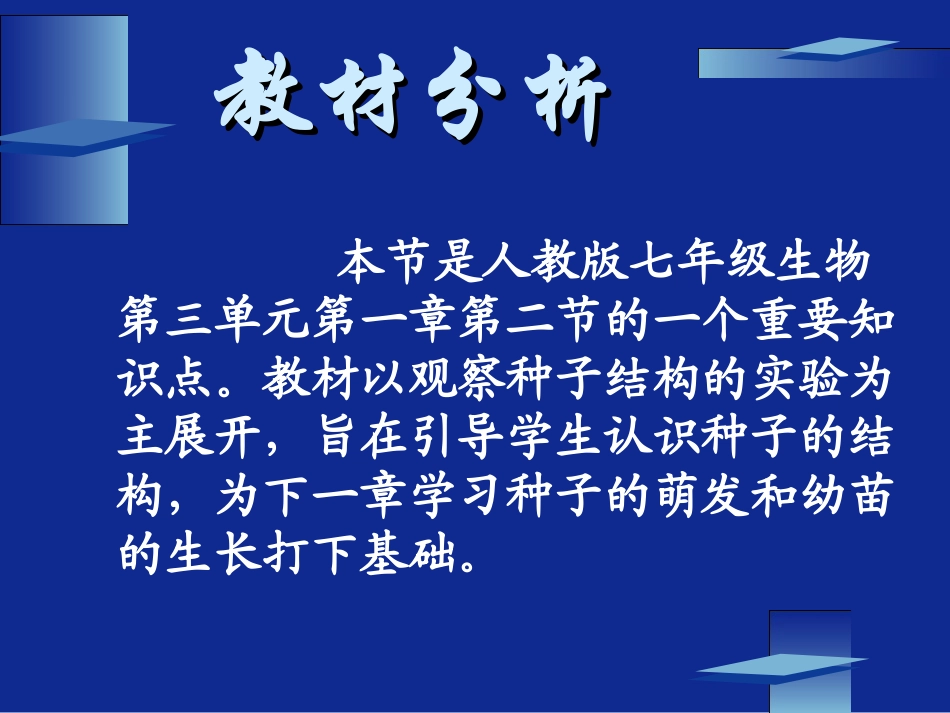 教材分析

本节是人教版七年级生物第三单元第一章第二节的一个重要知识点。教材以观察种子结构的实验为主展开，旨在引导学生认识种子的结构，为下一章学习种子的萌发和幼苗的生长打下基础。